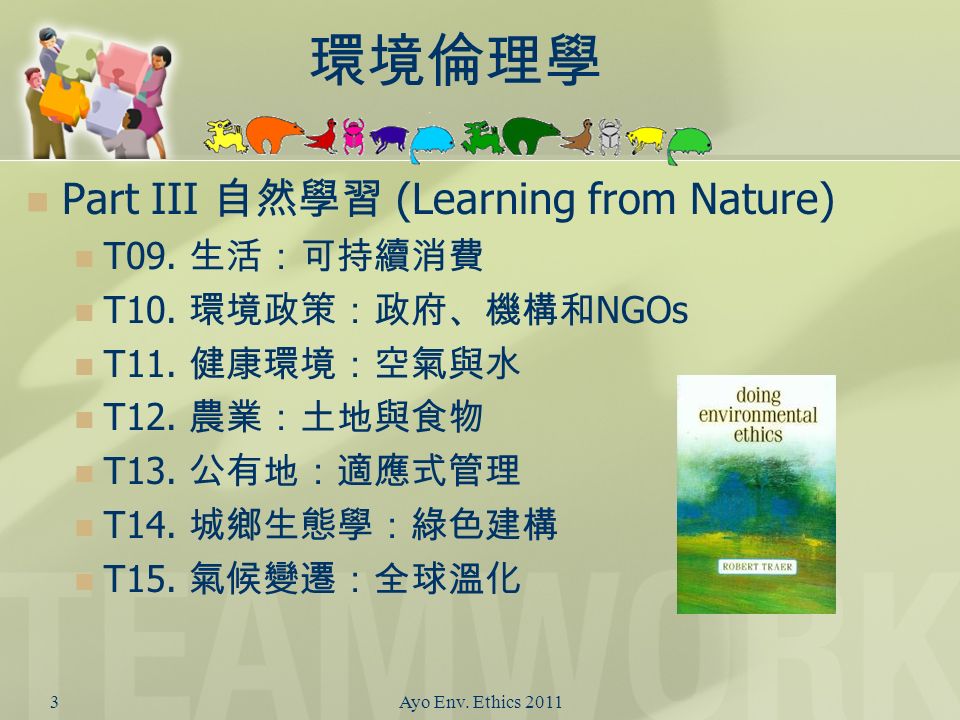 環境倫理學

Part III 自然學習 (Learning from Nature)
T09. 生活：可持續消費
T10. 環境政策：政府、機構和NGOs
T11. 健康環境：空氣與水
T12. 農業：土地與食物
T13. 公有地：適應式管理
T14. 城鄉生態學：綠色建構
T15. 氣候變遷：全球溫化

doing environmental ethics
ROBERT TRAER

TEAMWORK

3
Ayo Env. Ethics 2011